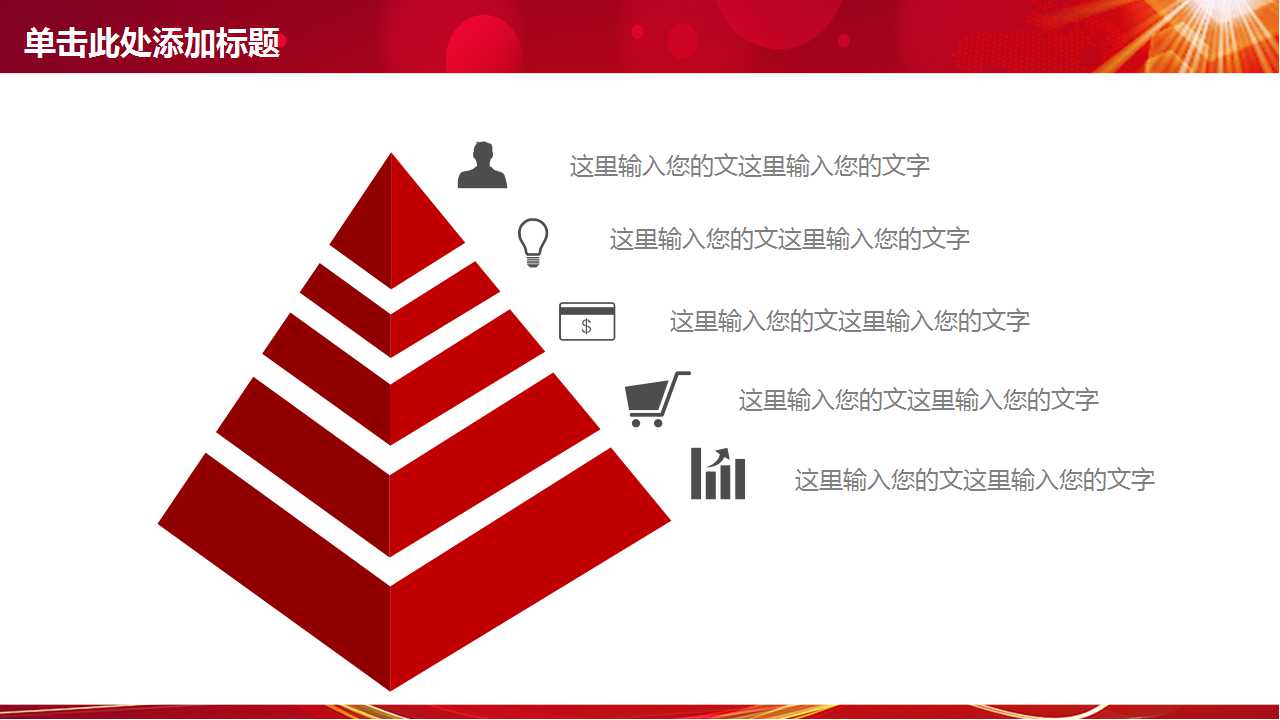 单击此处添加标题

这里输入您的文这里输入您的文字

这里输入您的文这里输入您的文字

$

这里输入您的文这里输入您的文字

这里输入您的文这里输入您的文字

这里输入您的文这里输入您的文字